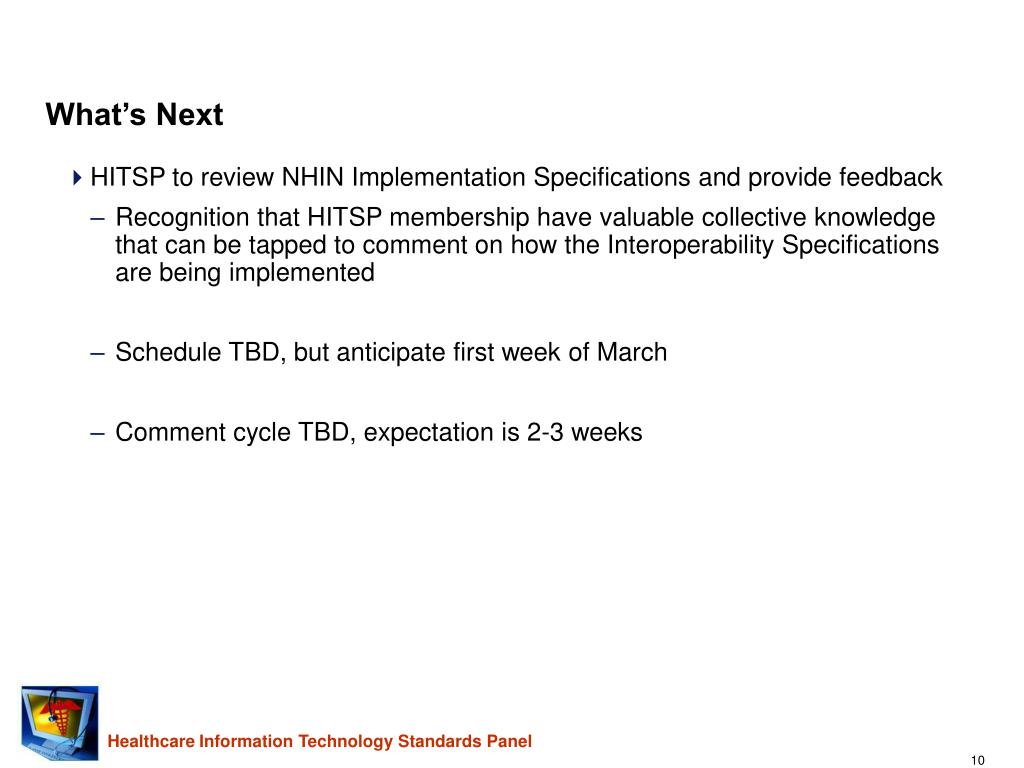 What’s Next

HITSP to review NHIN Implementation Specifications and provide feedback

– Recognition that HITSP membership have valuable collective knowledge that can be tapped to comment on how the Interoperability Specifications are being implemented

– Schedule TBD, but anticipate first week of March

– Comment cycle TBD, expectation is 2-3 weeks

Healthcare Information Technology Standards Panel

10